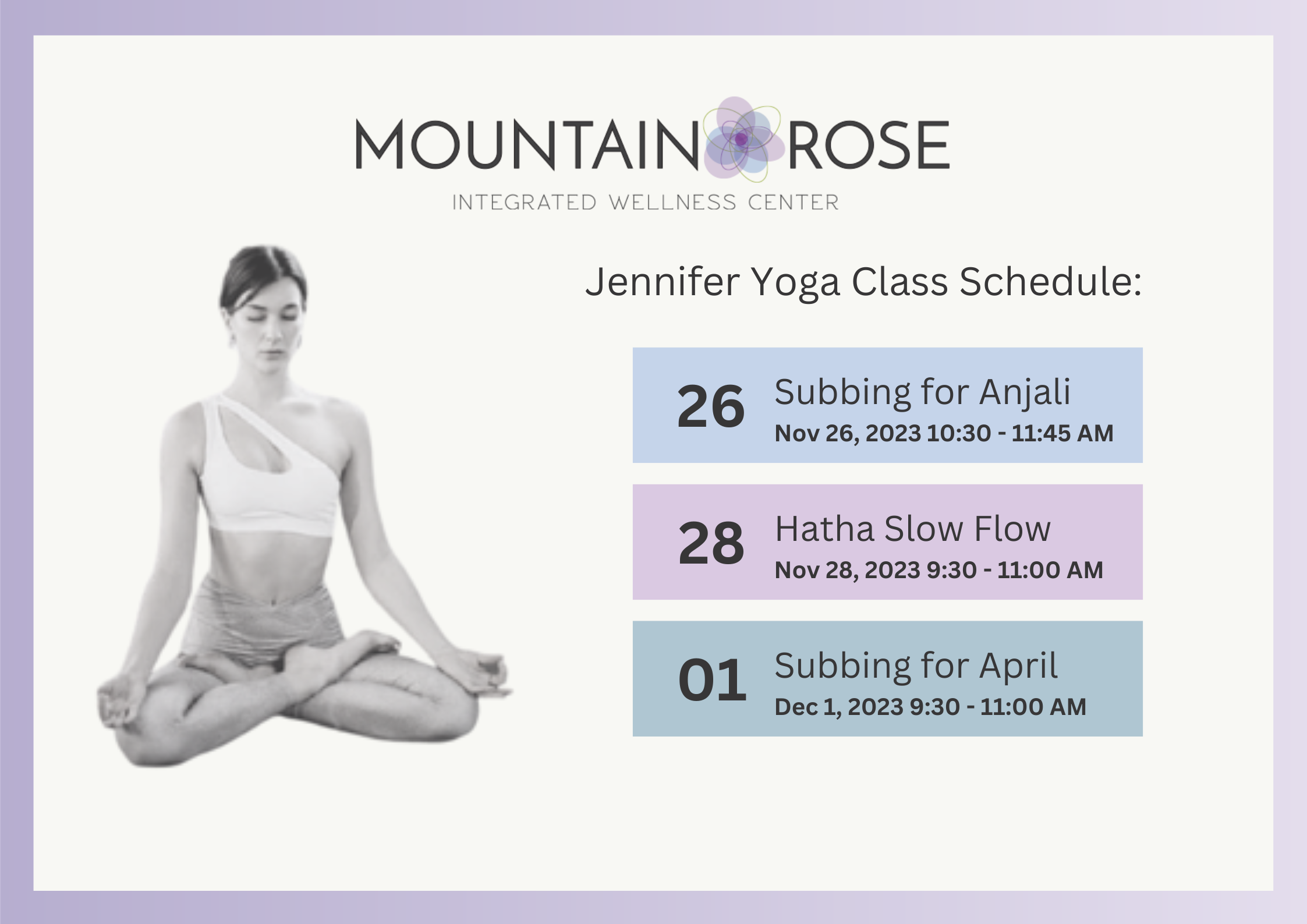 MOUNTAIN ROSE
INTEGRATED WELLNESS CENTER

Jennifer Yoga Class Schedule:

26 Subbing for Anjali
Nov 26, 2023 10:30 - 11:45 AM

28 Hatha Slow Flow
Nov 28, 2023 9:30 - 11:00 AM

01 Subbing for April
Dec 1, 2023 9:30 - 11:00 AM